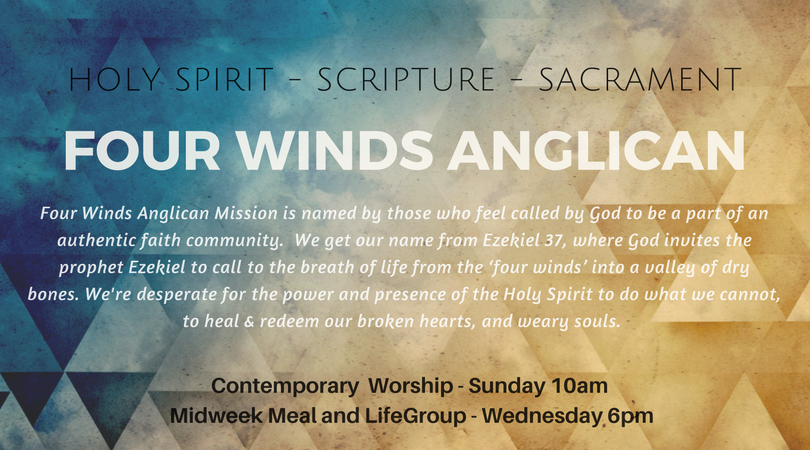 HOLY SPIRIT - SCRIPTURE - SACRAMENT

FOUR WINDS ANGLICAN

Four Winds Anglican Mission is named by those who feel called by God to be a part of an authentic faith community. We get our name from Ezekiel 37, where God invites the prophet Ezekiel to call to the breath of life from the 'four winds' into a valley of dry bones. We're desperate for the power and presence of the Holy Spirit to do what we cannot, to heal & redeem our broken hearts, and weary souls.

Contemporary Worship - Sunday 10am
Midweek Meal and LifeGroup - Wednesday 6pm